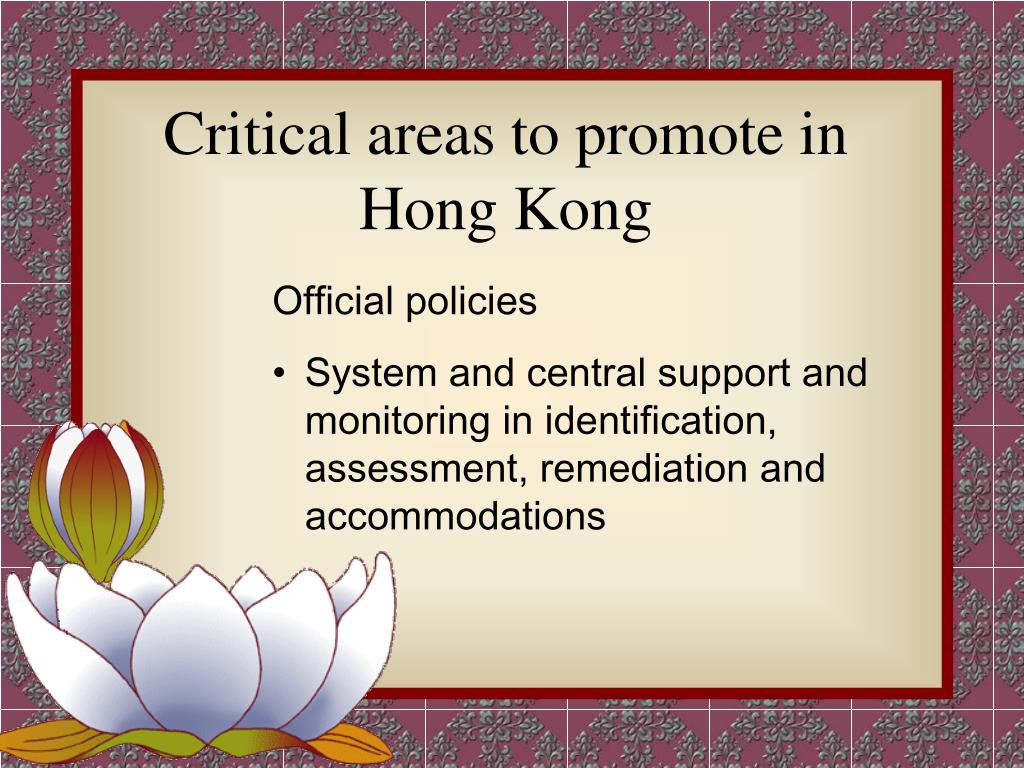 Critical areas to promote in Hong Kong

Official policies

• System and central support and monitoring in identification, assessment, remediation and accommodations